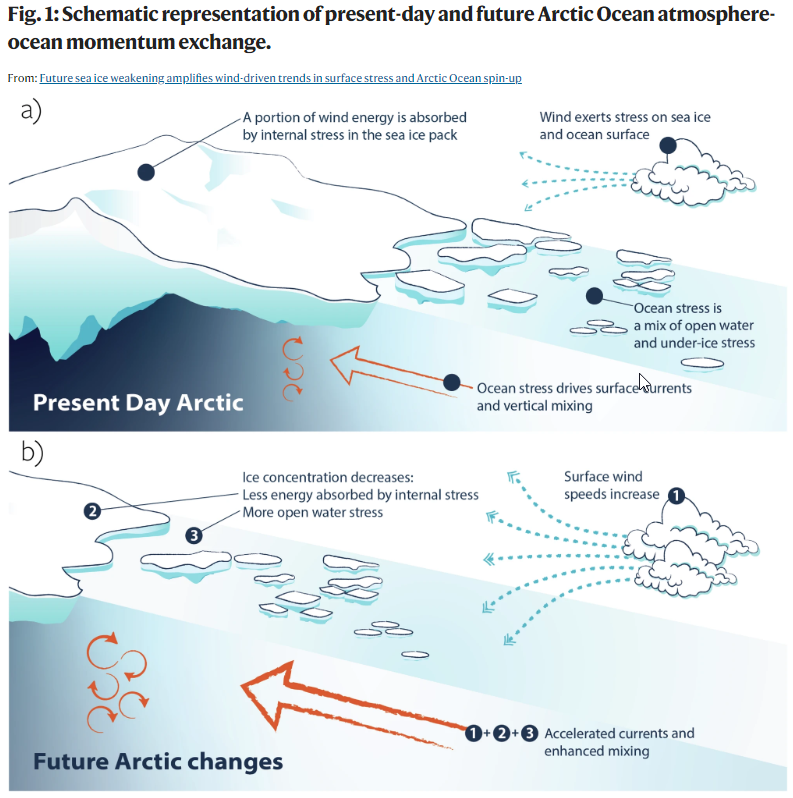 Fig. 1: Schematic representation of present-day and future Arctic Ocean atmosphere-ocean momentum exchange.

From: Future sea ice weakening amplifies wind-driven trends in surface stress and Arctic Ocean spin-up

a)

A portion of wind energy is absorbed by internal stress in the sea ice pack

Wind exerts stress on sea ice and ocean surface

Ocean stress is a mix of open water and under-ice stress

Ocean stress drives surface currents and vertical mixing

Present Day Arctic

b)

Ice concentration decreases:
2 Less energy absorbed by internal stress
3 More open water stress

Surface wind speeds increase 1

1 + 2 + 3 Accelerated currents and enhanced mixing

Future Arctic changes